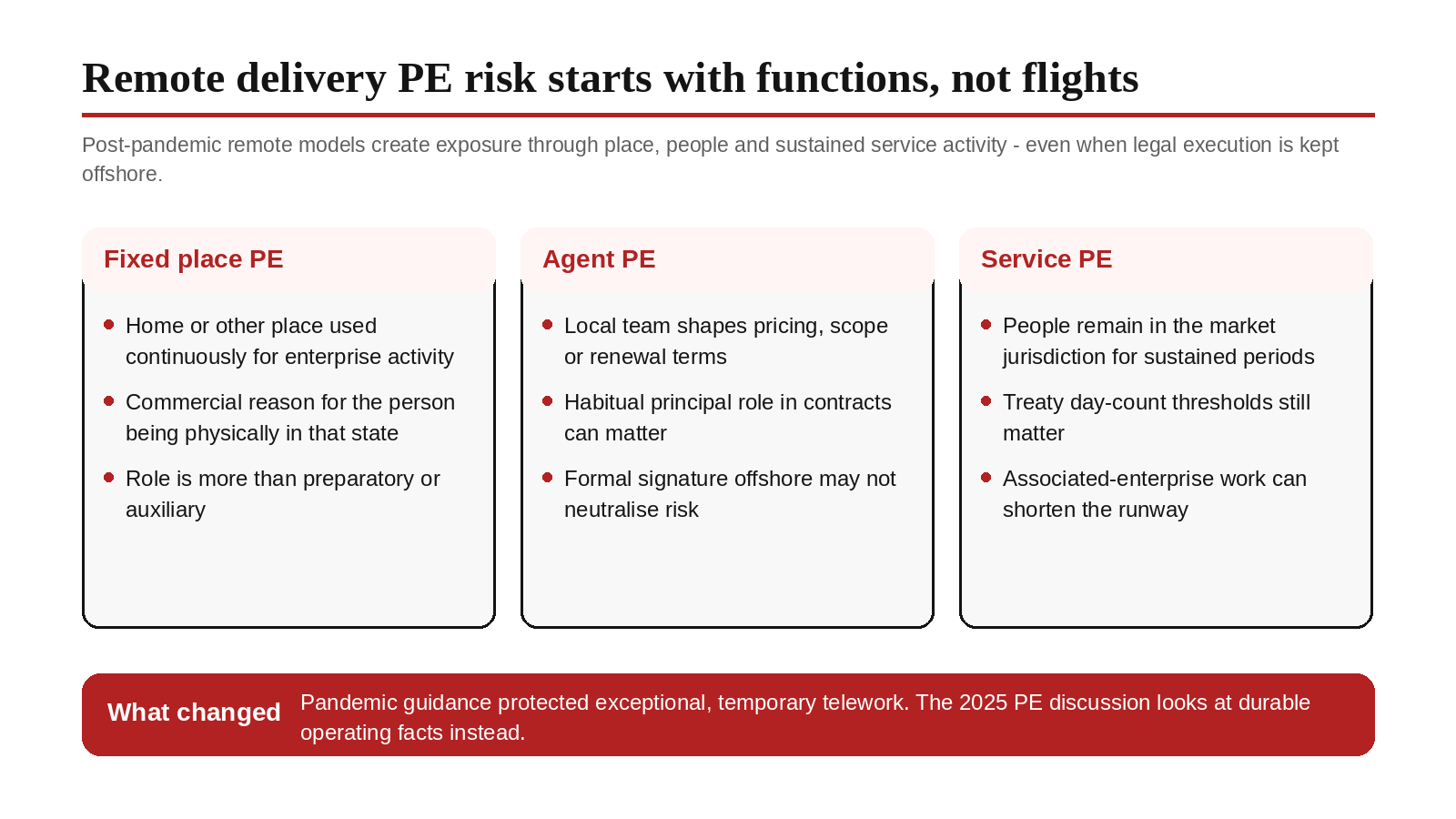 Remote delivery PE risk starts with functions, not flights

Post-pandemic remote models create exposure through place, people and sustained service activity - even when legal execution is kept offshore.

Fixed place PE

- Home or other place used continuously for enterprise activity
- Commercial reason for the person being physically in that state
- Role is more than preparatory or auxiliary

Agent PE

- Local team shapes pricing, scope or renewal terms
- Habitual principal role in contracts can matter
- Formal signature offshore may not neutralise risk

Service PE

- People remain in the market jurisdiction for sustained periods
- Treaty day-count thresholds still matter
- Associated-enterprise work can shorten the runway

What changed

Pandemic guidance protected exceptional, temporary telework. The 2025 PE discussion looks at durable operating facts instead.